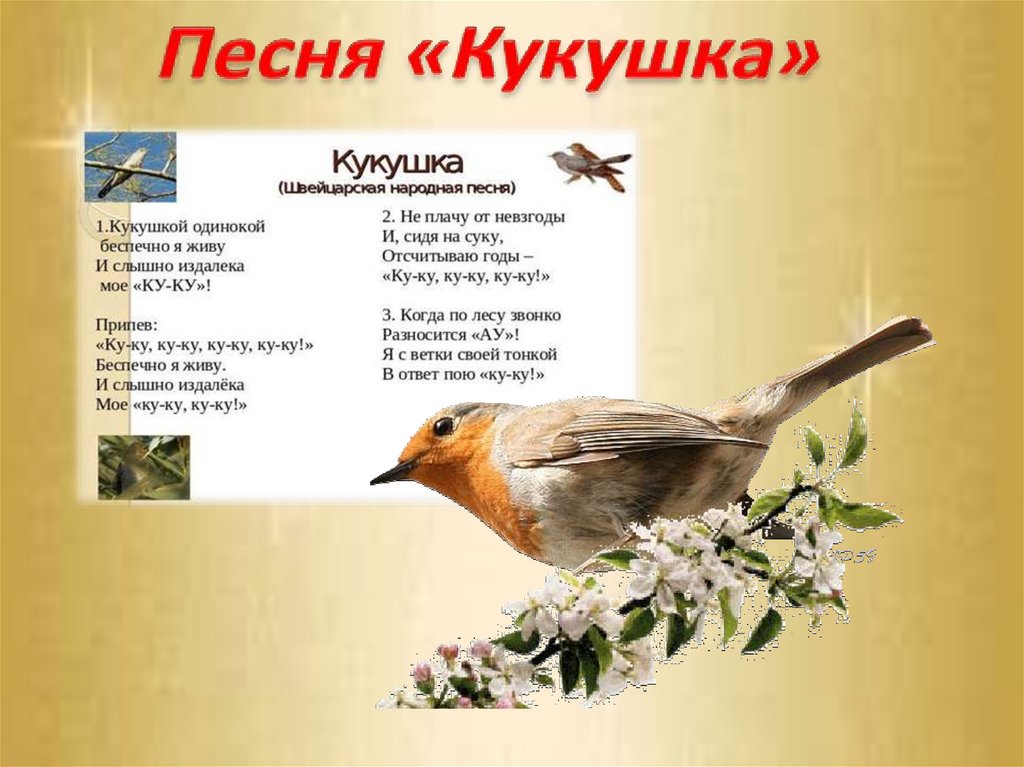 Песня «Кукушка»

Кукушка
(Швейцарская народная песня)

1.Кукушкой одинокой
беспечно я живу
И слышно издалека
мое «КУ-КУ»!

Припев:
«Ку-ку, ку-ку, ку-ку, ку-ку!»
Беспечно я живу.
И слышно издалёка
Мое «ку-ку, ку-ку!»

2. Не плачу от невзгоды
И, сидя на суку,
Отсчитываю годы –
«Ку-ку, ку-ку, ку-ку!»

3. Когда по лесу звонко
Разносится «АУ»!
Я с ветки своей тонкой
В ответ пою «ку-ку!»